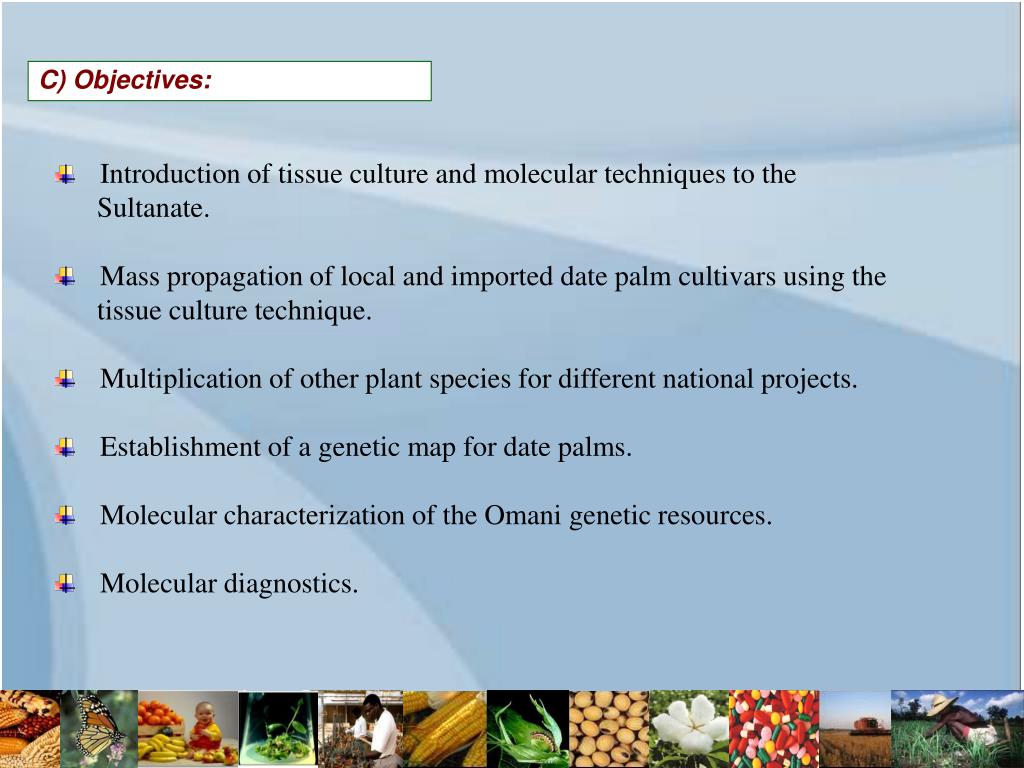 C) Objectives:

Introduction of tissue culture and molecular techniques to the Sultanate.

Mass propagation of local and imported date palm cultivars using the tissue culture technique.

Multiplication of other plant species for different national projects.

Establishment of a genetic map for date palms.

Molecular characterization of the Omani genetic resources.

Molecular diagnostics.